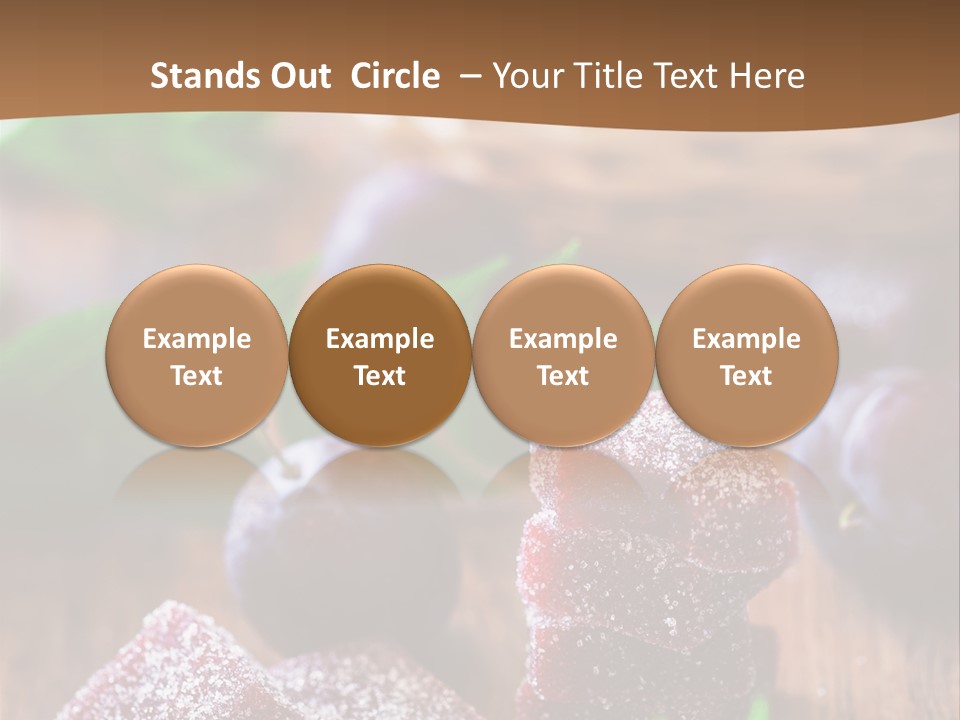 Stands Out Circle – Your Title Text Here

Example Text

Example Text

Example Text

Example Text